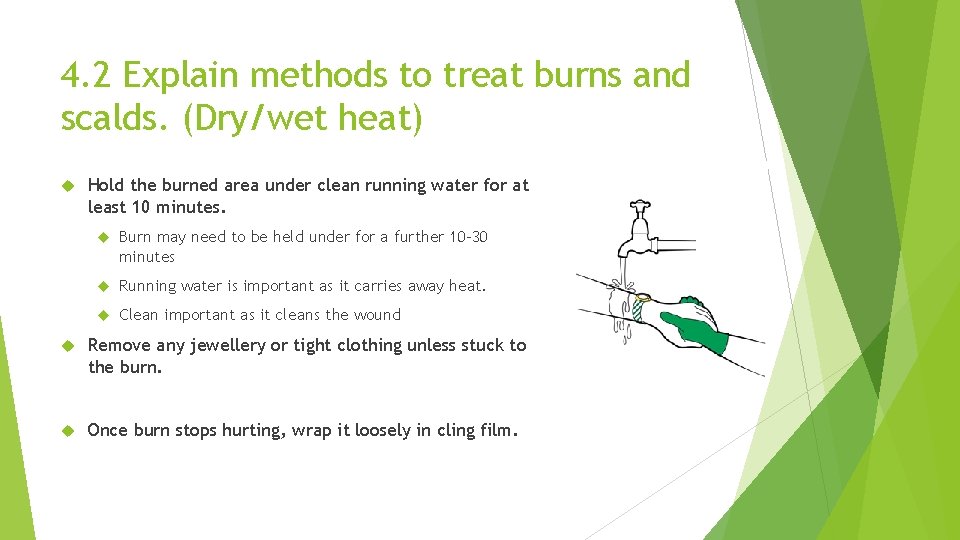 4.2 Explain methods to treat burns and scalds. (Dry/wet heat)

Hold the burned area under clean running water for at least 10 minutes.

Burn may need to be held under for a further 10-30 minutes

Running water is important as it carries away heat.

Clean important as it cleans the wound

Remove any jewellery or tight clothing unless stuck to the burn.

Once burn stops hurting, wrap it loosely in cling film.